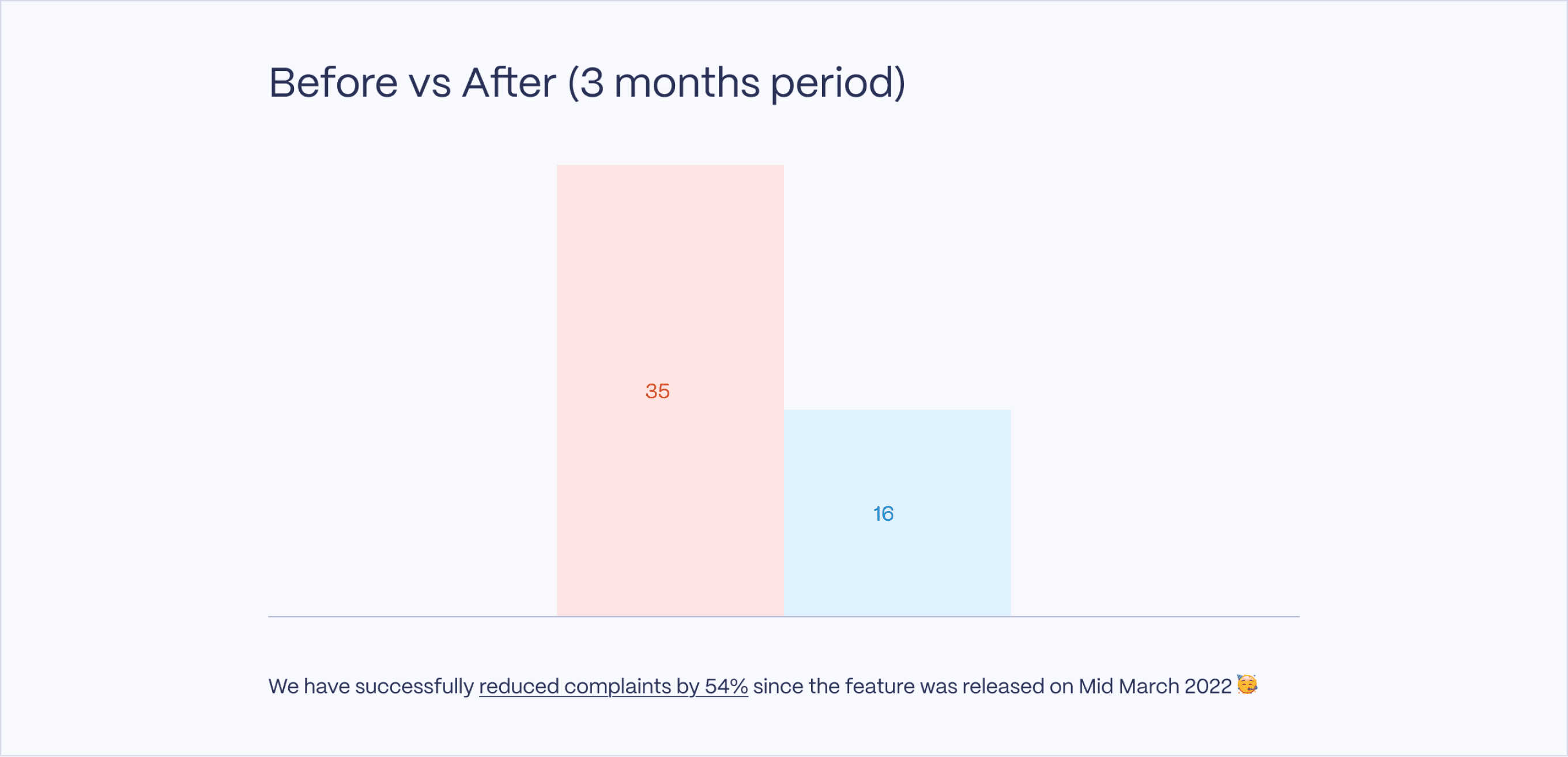 Before vs After (3 months period)

35

16

We have successfully reduced complaints by 54% since the feature was released on Mid March 2022 🥳